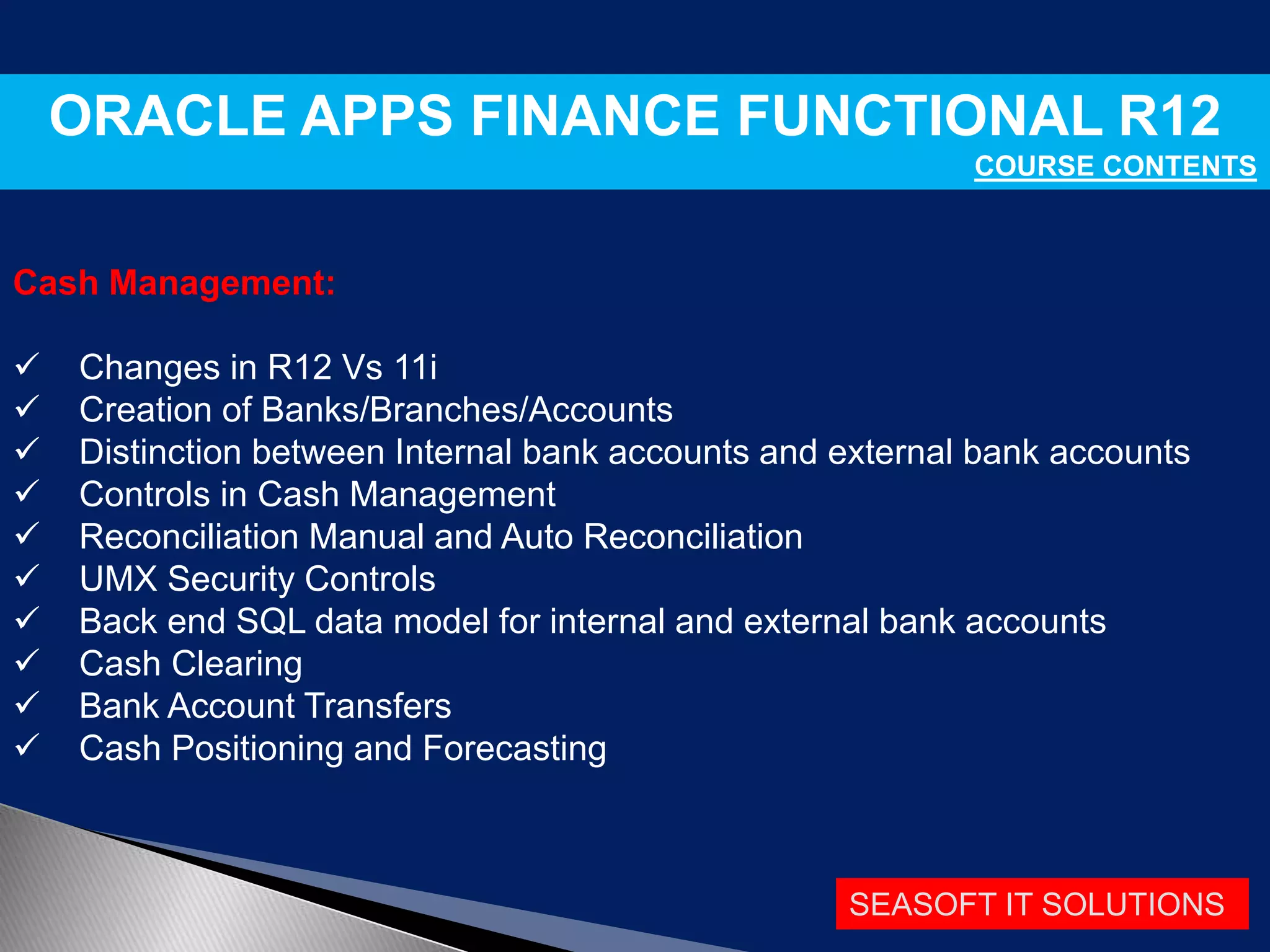 ORACLE APPS FINANCE FUNCTIONAL R12
COURSE CONTENTS

Cash Management:

✓ Changes in R12 Vs 11i
✓ Creation of Banks/Branches/Accounts
✓ Distinction between Internal bank accounts and external bank accounts
✓ Controls in Cash Management
✓ Reconciliation Manual and Auto Reconciliation
✓ UMX Security Controls
✓ Back end SQL data model for internal and external bank accounts
✓ Cash Clearing
✓ Bank Account Transfers
✓ Cash Positioning and Forecasting

SEASOFT IT SOLUTIONS